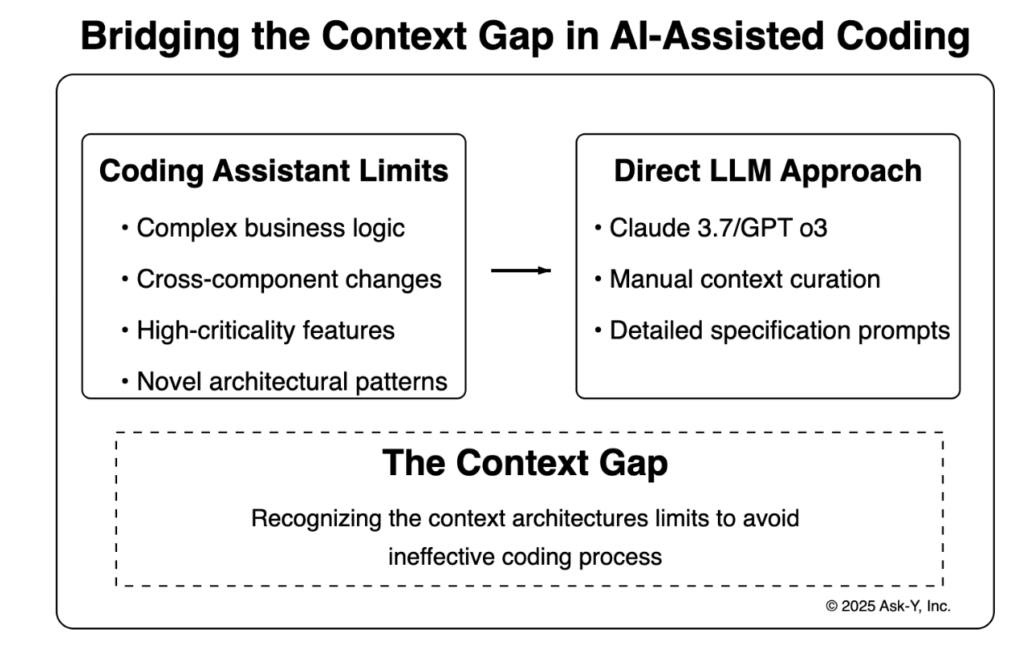 Bridging the Context Gap in AI-Assisted Coding

Coding Assistant Limits

• Complex business logic
• Cross-component changes
• High-criticality features
• Novel architectural patterns

Direct LLM Approach

• Claude 3.7/GPT o3
• Manual context curation
• Detailed specification prompts

The Context Gap

Recognizing the context architectures limits to avoid ineffective coding process

© 2025 Ask-Y, Inc.